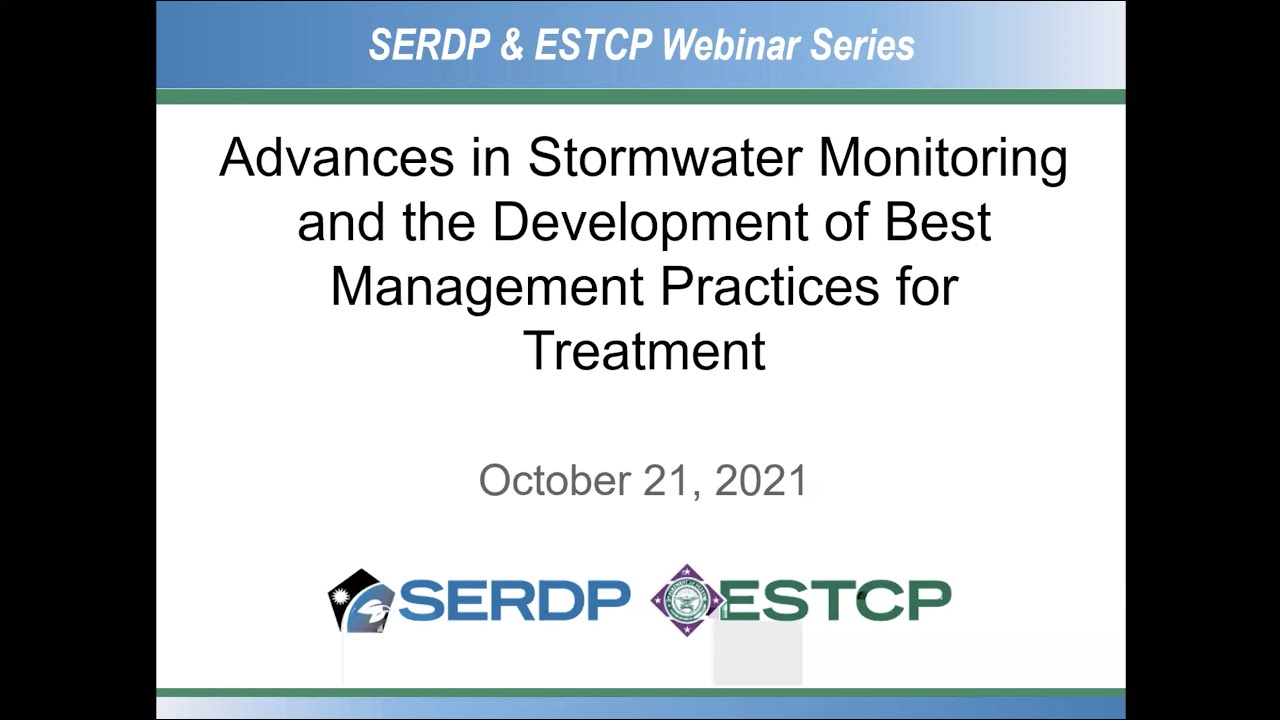 SERDP & ESTCP Webinar Series

Advances in Stormwater Monitoring and the Development of Best Management Practices for Treatment

October 21, 2021

SERDP ESTCP